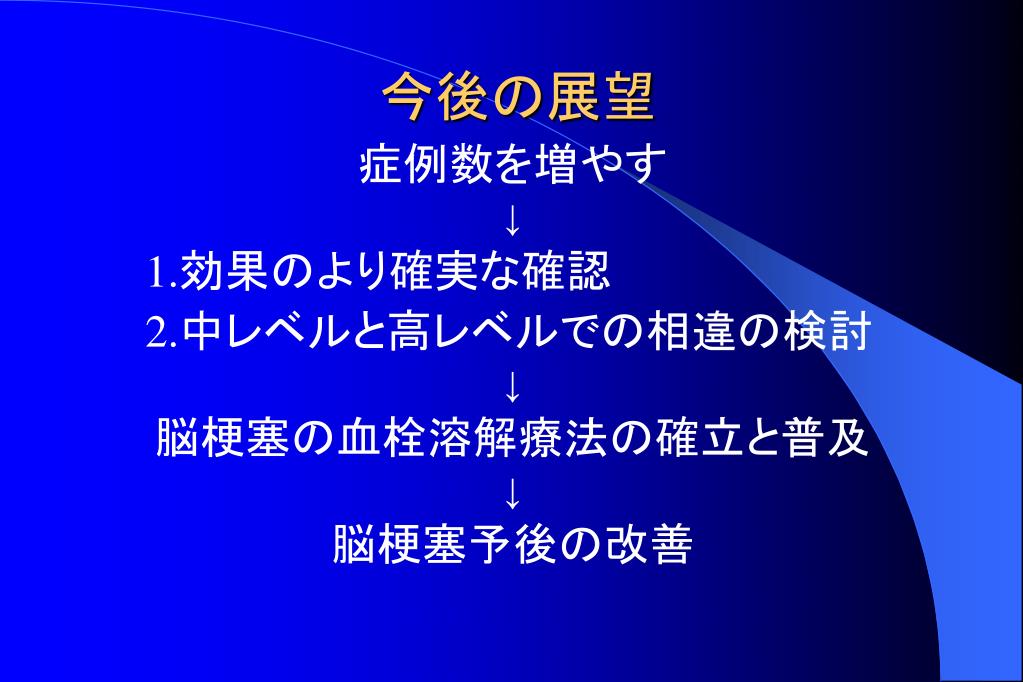 今後の展望

症例数を増やす

↓

1.効果のより確実な確認
2.中レベルと高レベルでの相違の検討

↓

脳梗塞の血栓溶解療法の確立と普及

↓

脳梗塞予後の改善